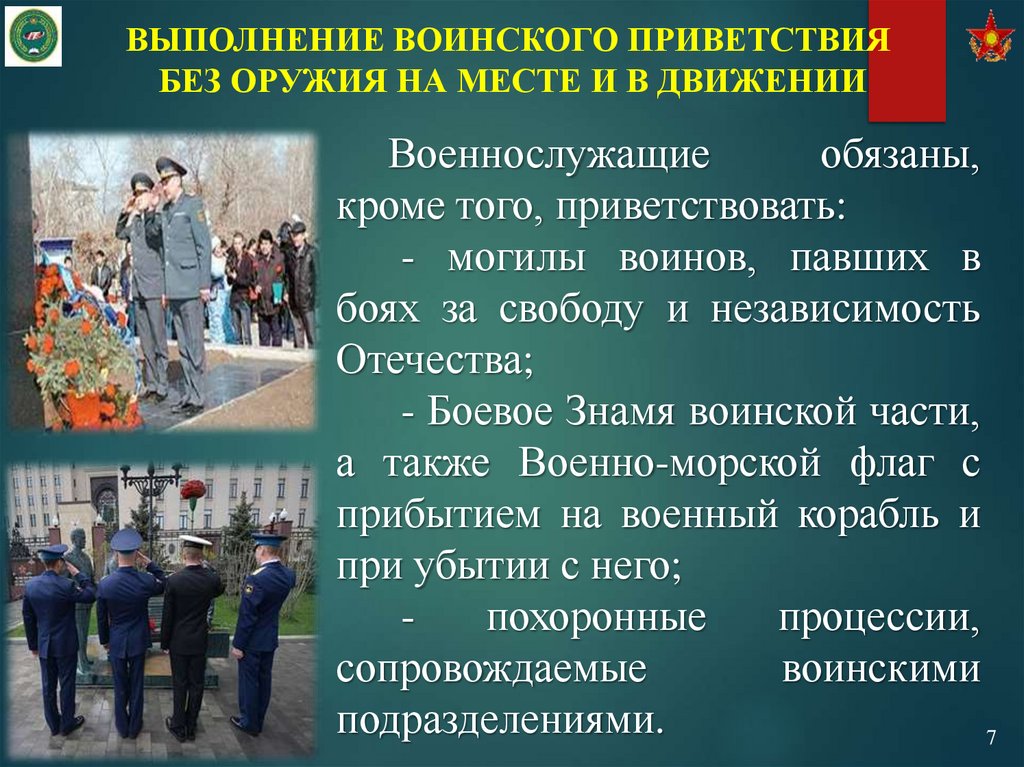 ВЫПОЛНЕНИЕ ВОИНСКОГО ПРИВЕТСТВИЯ БЕЗ ОРУЖИЯ НА МЕСТЕ И В ДВИЖЕНИИ

Военнослужащие обязаны, кроме того, приветствовать:

- могилы воинов, павших в боях за свободу и независимость Отечества;

- Боевое Знамя воинской части, а также Военно-морской флаг с прибытием на военный корабль и при убытии с него;

- похоронные процессии, сопровождаемые воинскими подразделениями.

7